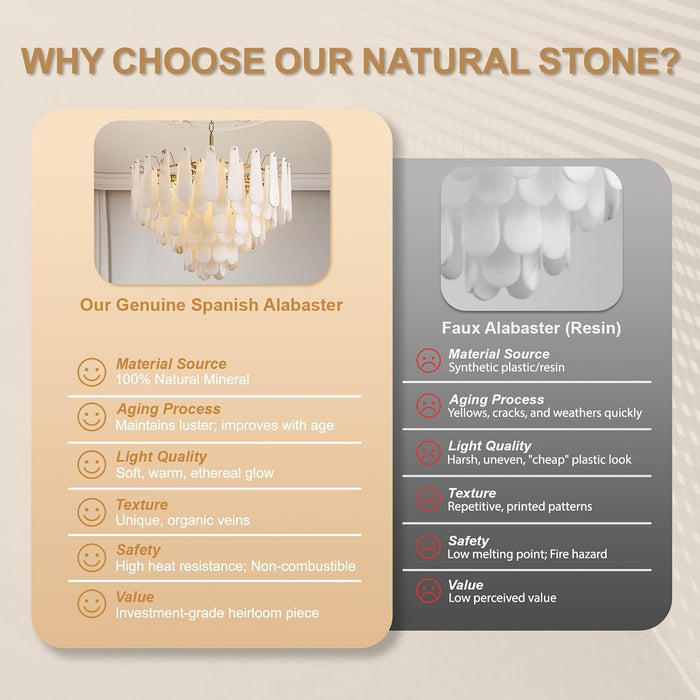 WHY CHOOSE OUR NATURAL STONE?

Our Genuine Spanish Alabaster

Material Source
100% Natural Mineral

Aging Process
Maintains luster; improves with age

Light Quality
Soft, warm, ethereal glow

Texture
Unique, organic veins

Safety
High heat resistance; Non-combustible

Value
Investment-grade heirloom piece

Faux Alabaster (Resin)

Material Source
Synthetic plastic/resin

Aging Process
Yellows, cracks, and weathers quickly

Light Quality
Harsh, uneven, "cheap" plastic look

Texture
Repetitive, printed patterns

Safety
Low melting point; Fire hazard

Value
Low perceived value